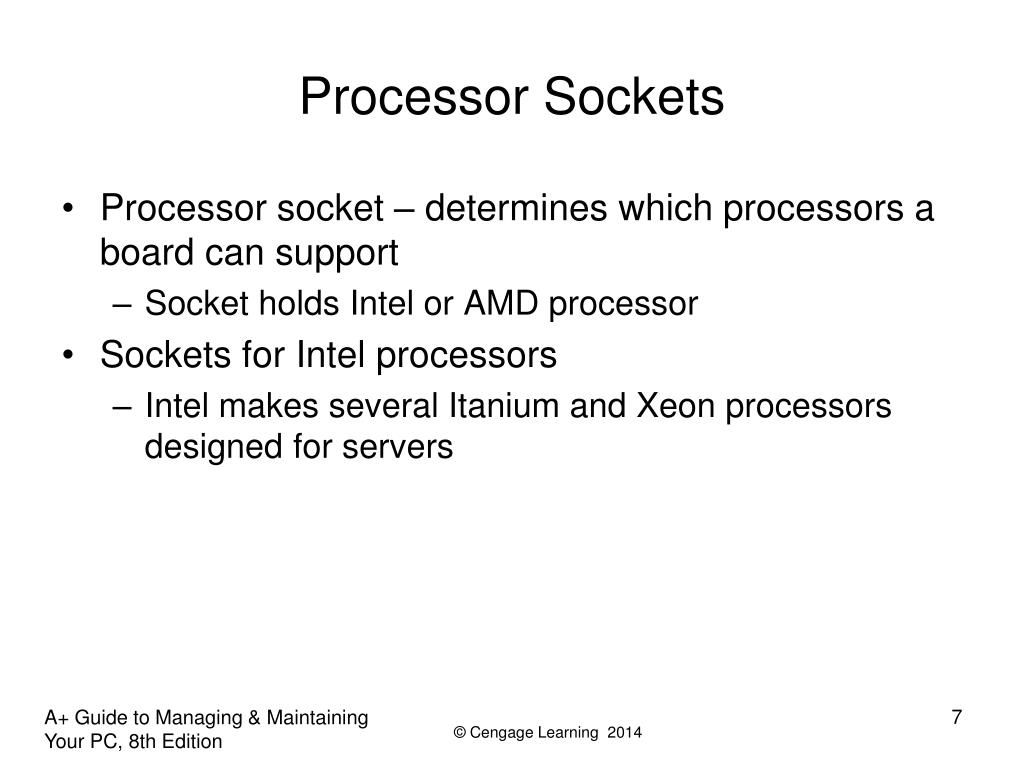 Processor Sockets

• Processor socket – determines which processors a board can support
– Socket holds Intel or AMD processor
• Sockets for Intel processors
– Intel makes several Itanium and Xeon processors designed for servers

A+ Guide to Managing & Maintaining Your PC, 8th Edition

© Cengage Learning 2014

7